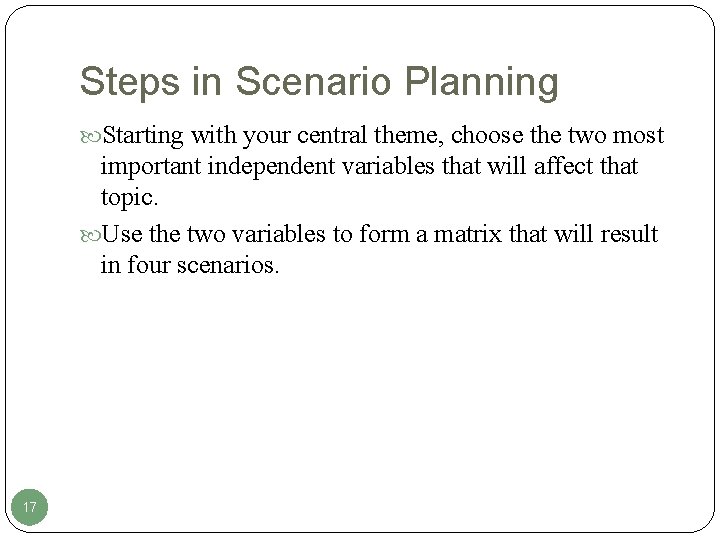 Steps in Scenario Planning

Starting with your central theme, choose the two most important independent variables that will affect that topic.

Use the two variables to form a matrix that will result in four scenarios.

17